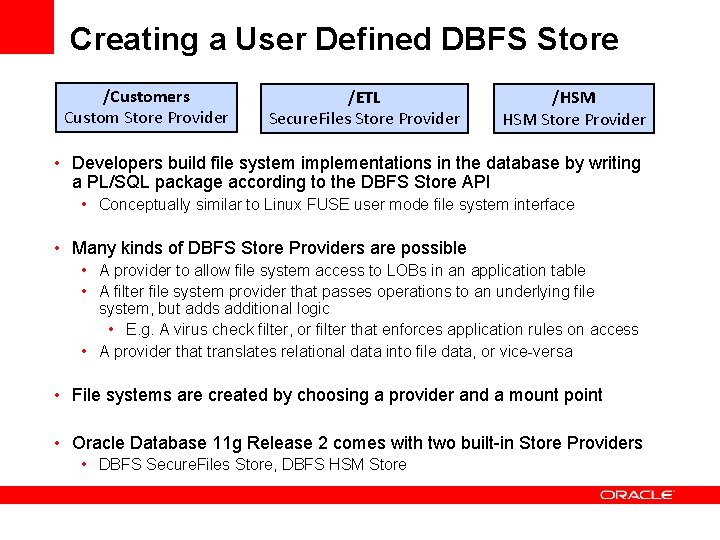 Creating a User Defined DBFS Store

/Customers
Custom Store Provider

/ETL
SecureFiles Store Provider

/HSM
HSM Store Provider

• Developers build file system implementations in the database by writing a PL/SQL package according to the DBFS Store API
  • Conceptually similar to Linux FUSE user mode file system interface

• Many kinds of DBFS Store Providers are possible
  • A provider to allow file system access to LOBs in an application table
  • A filter file system provider that passes operations to an underlying file system, but adds additional logic
    • E.g. A virus check filter, or filter that enforces application rules on access
  • A provider that translates relational data into file data, or vice-versa

• File systems are created by choosing a provider and a mount point

• Oracle Database 11g Release 2 comes with two built-in Store Providers
  • DBFS SecureFiles Store, DBFS HSM Store

ORACLE